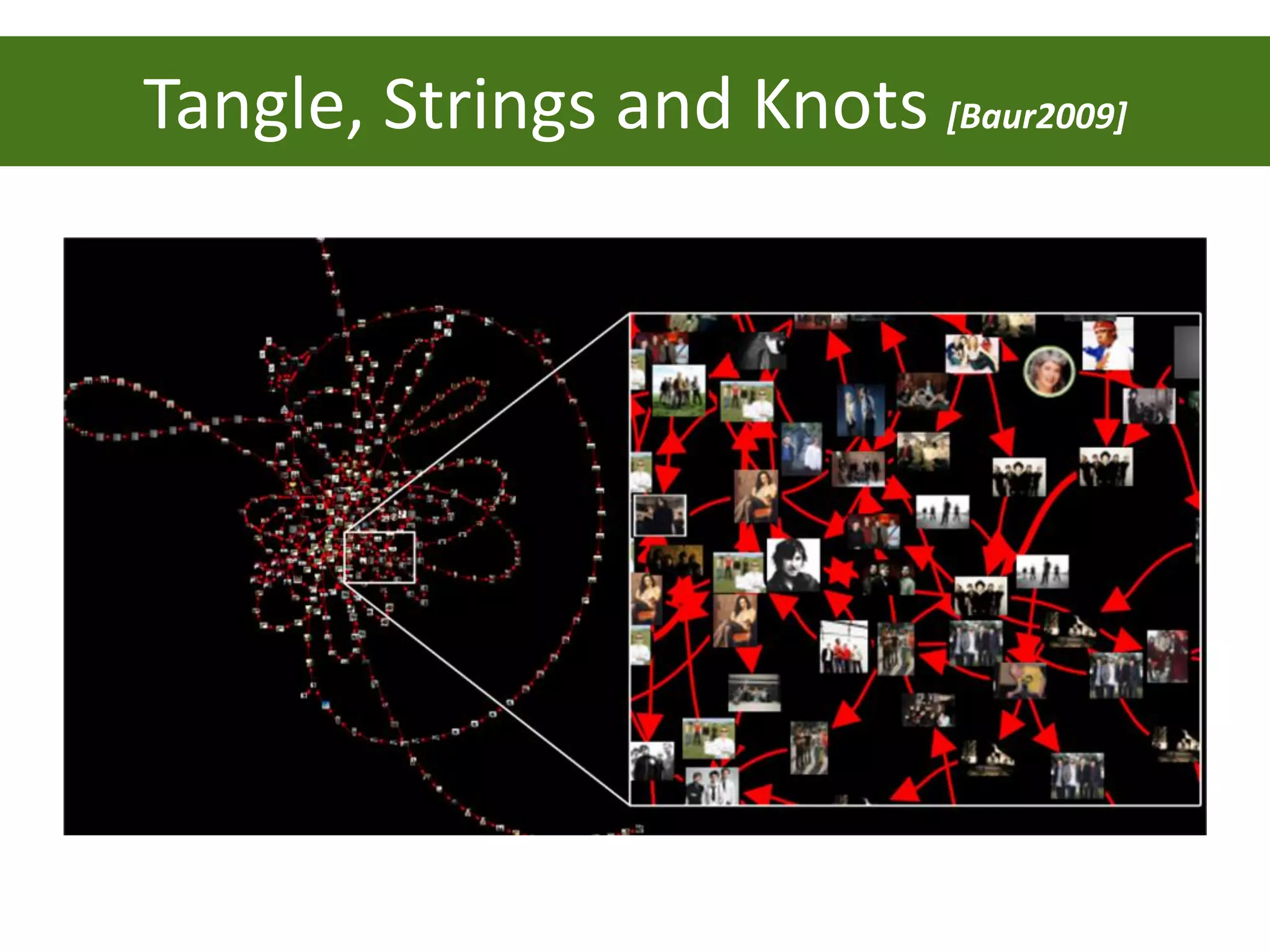 Tangle, Strings and Knots [Baur2009]